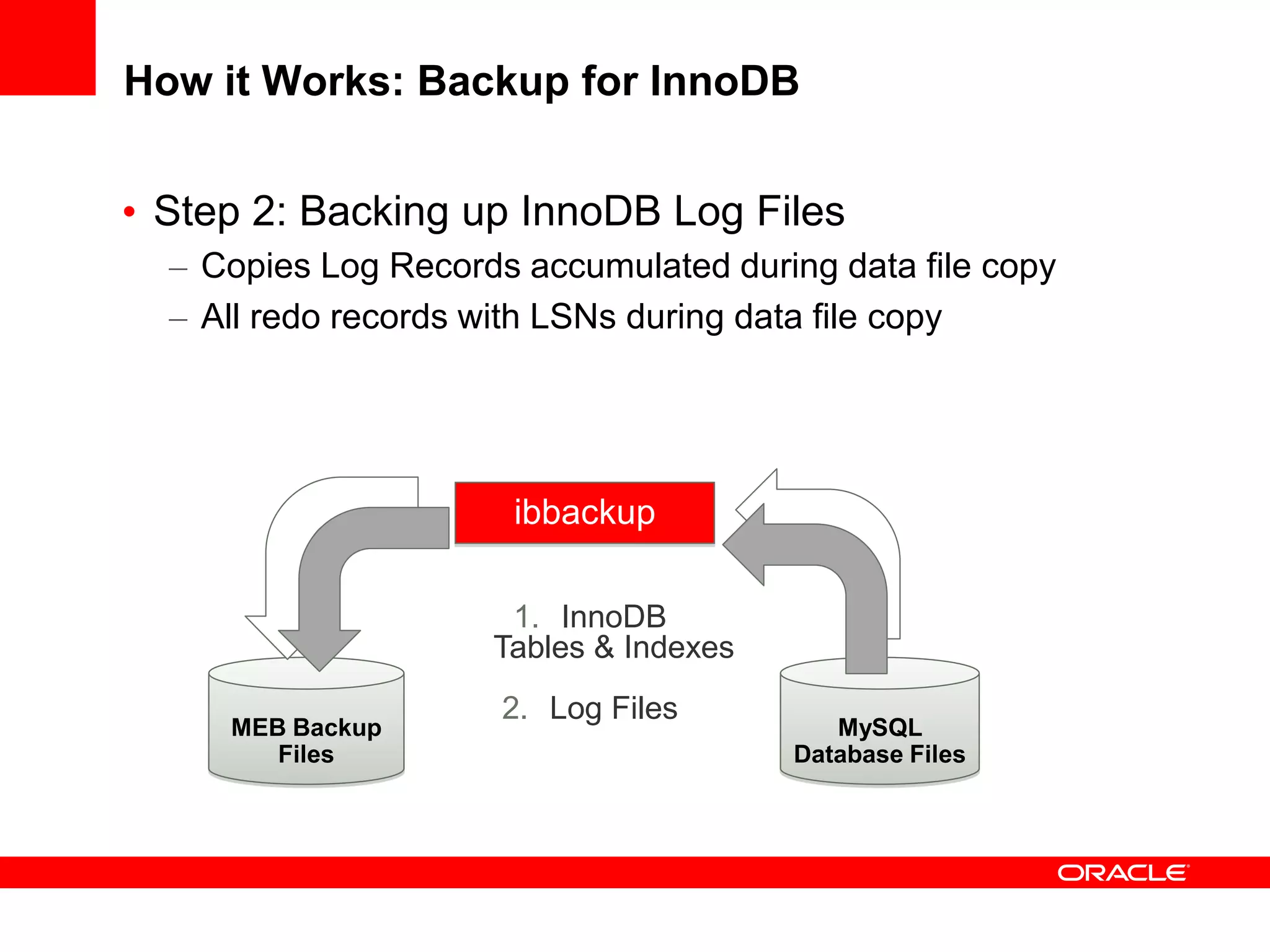 How it Works: Backup for InnoDB

• Step 2: Backing up InnoDB Log Files
– Copies Log Records accumulated during data file copy
– All redo records with LSNs during data file copy

ibbackup

1. InnoDB Tables & Indexes

2. Log Files

MEB Backup Files

MySQL Database Files

ORACLE